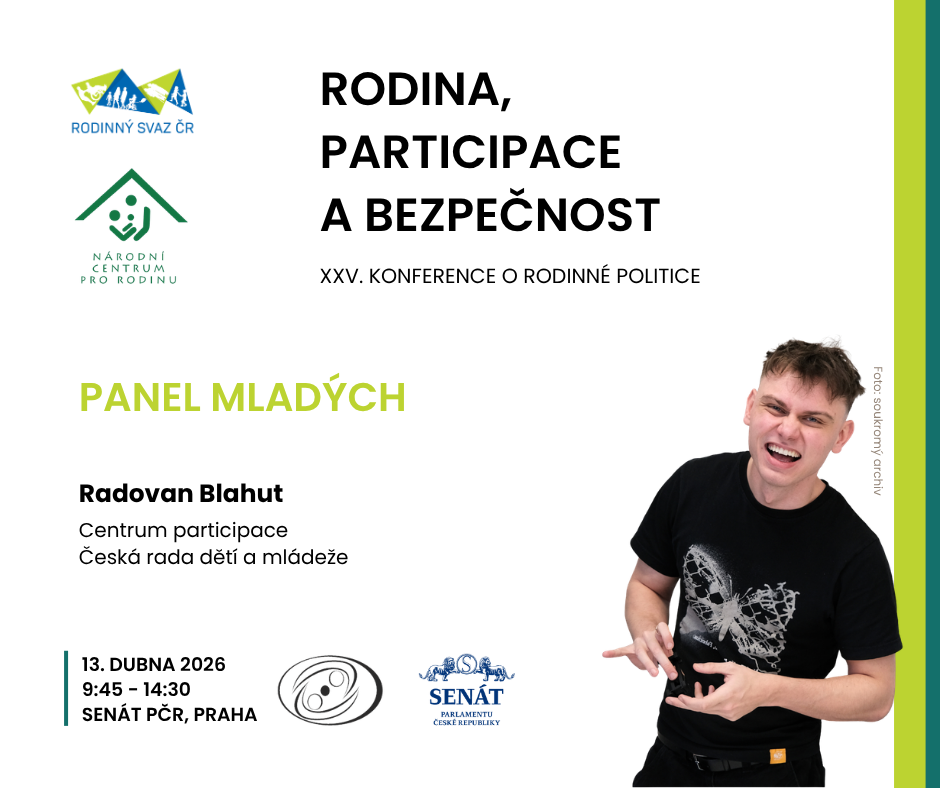 RODINNÝ SVAZ ČR

NÁRODNÍ CENTRUM PRO RODINU

RODINA, PARTICIPACE A BEZPEČNOST

XXV. KONFERENCE O RODINNÉ POLITICE

PANEL MLADÝCH

Radovan Blahut

Centrum participace
Česká rada dětí a mládeže

13. DUBNA 2026
9:45 - 14:30
SENÁT PČR, PRAHA

SENÁT
PARLAMENTU
ČESKÉ REPUBLIKY

Foto: soukromý archiv